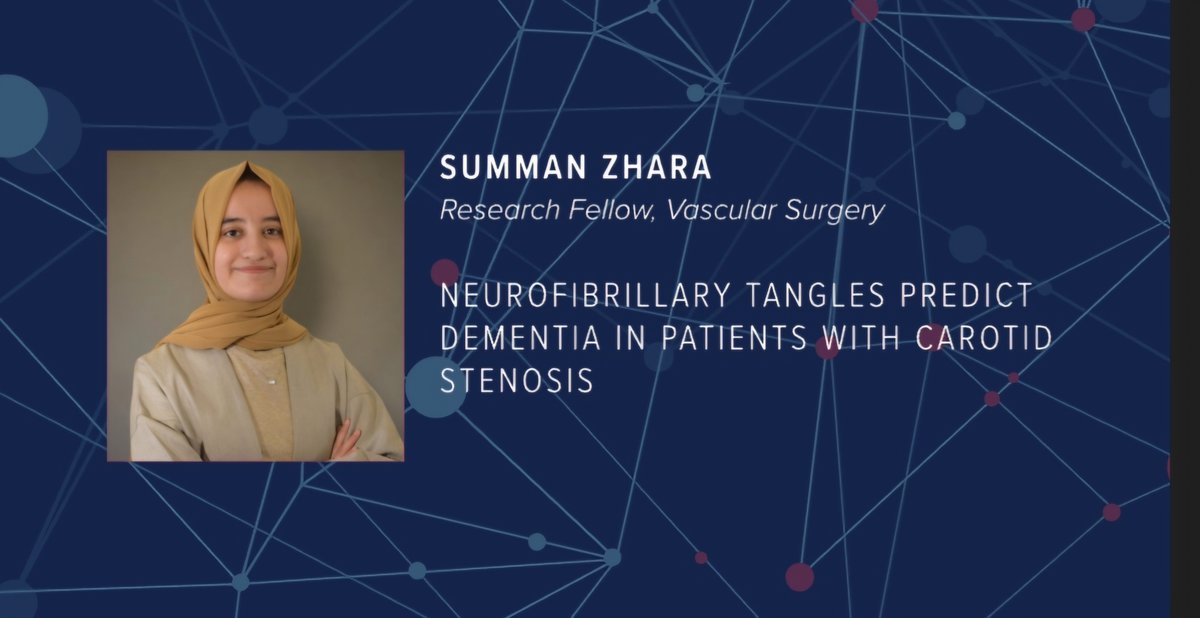 SUMMAN ZHARA

Research Fellow, Vascular Surgery

NEUROFIBRILLARY TANGLES PREDICT DEMENTIA IN PATIENTS WITH CAROTID STENOSIS